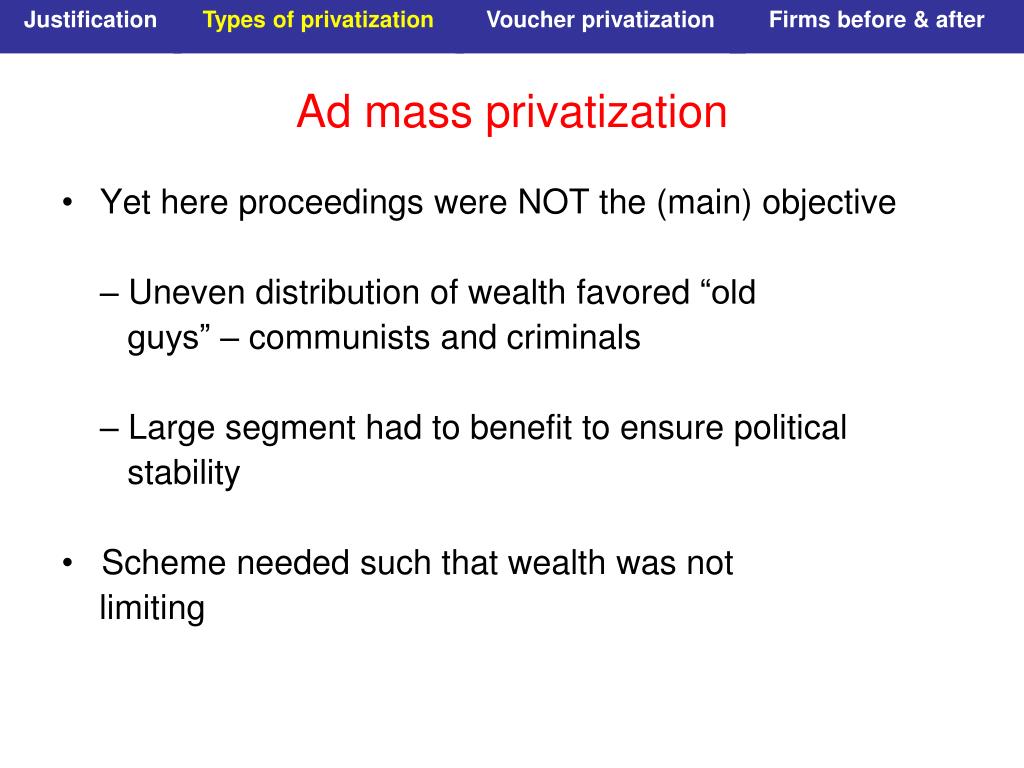 Justification Types of privatization Voucher privatization Firms before & after

Ad mass privatization

• Yet here proceedings were NOT the (main) objective

– Uneven distribution of wealth favored “old guys” – communists and criminals

– Large segment had to benefit to ensure political stability

• Scheme needed such that wealth was not limiting